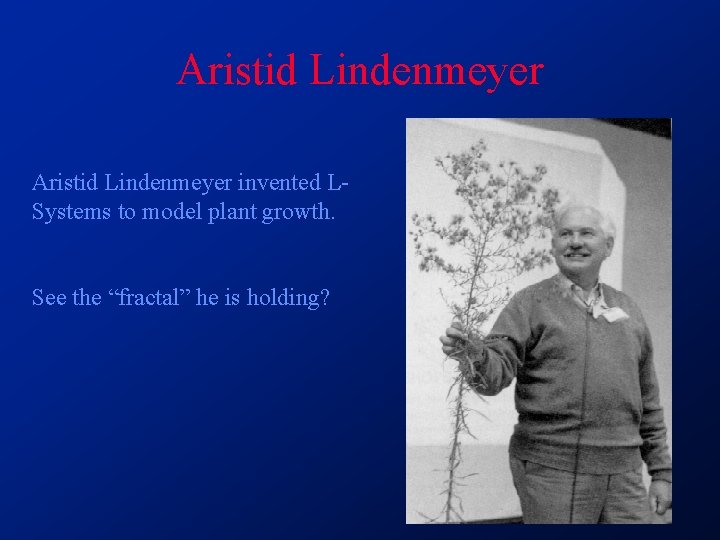 Aristid Lindenmeyer

Aristid Lindenmeyer invented L-Systems to model plant growth.

See the “fractal” he is holding?